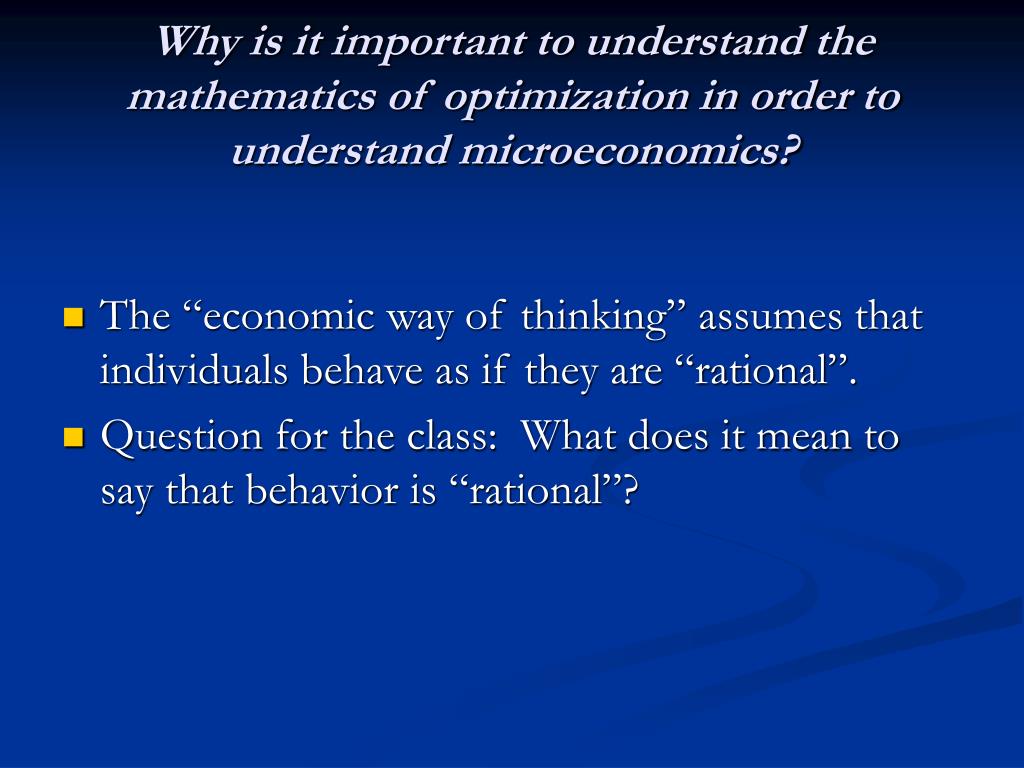 Why is it important to understand the mathematics of optimization in order to understand microeconomics?

The “economic way of thinking” assumes that individuals behave as if they are “rational”.

Question for the class: What does it mean to say that behavior is “rational”?